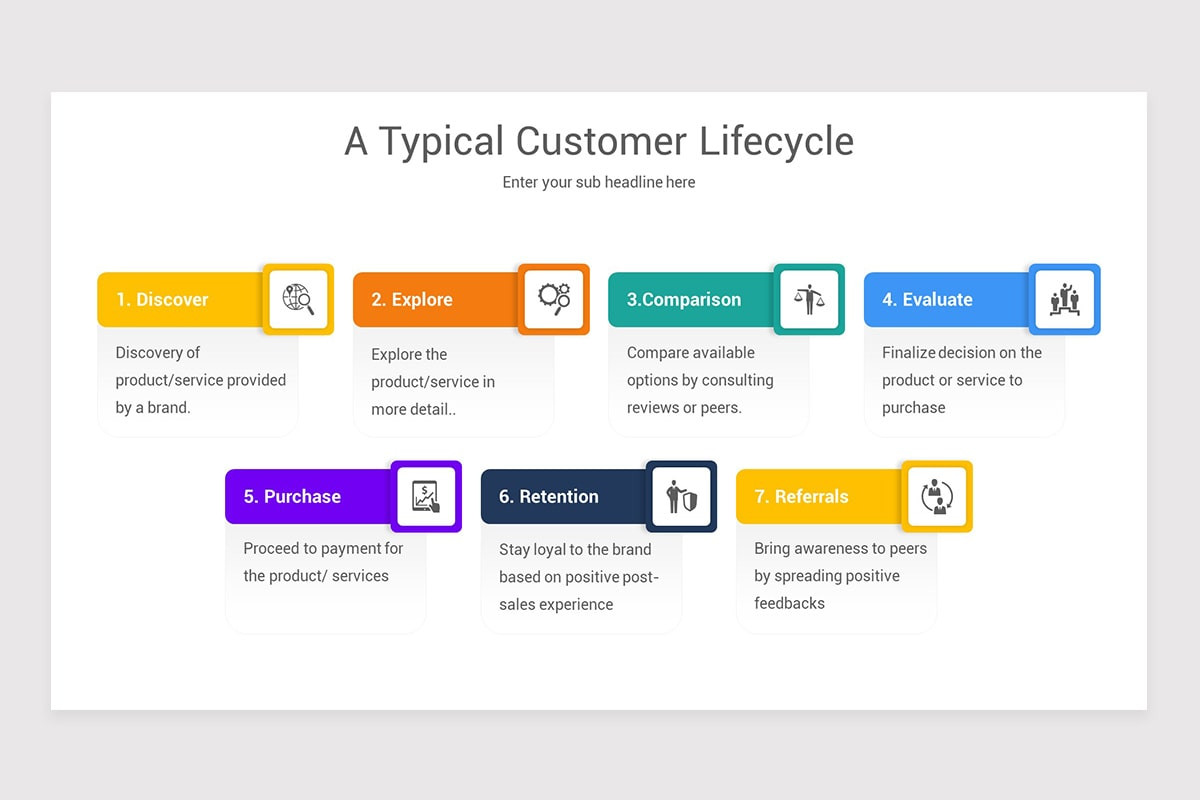 A Typical Customer Lifecycle

Enter your sub headline here

1. Discover

Discovery of product/service provided by a brand.

2. Explore

Explore the product/service in more detail..

3.Comparison

Compare available options by consulting reviews or peers.

4. Evaluate

Finalize decision on the product or service to purchase

5. Purchase

Proceed to payment for the product/ services

6. Retention

Stay loyal to the brand based on positive post-sales experience

7. Referrals

Bring awareness to peers by spreading positive feedbacks